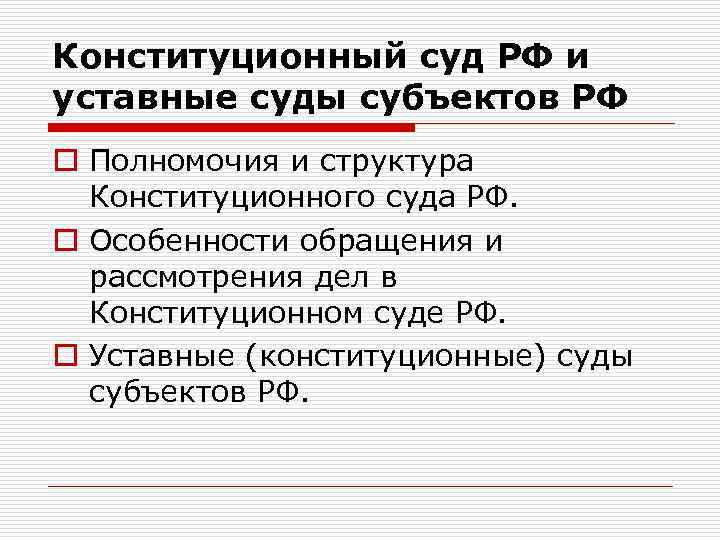 Конституционный суд РФ и уставные суды субъектов РФ

Полномочия и структура Конституционного суда РФ.

Особенности обращения и рассмотрения дел в Конституционном суде РФ.

Уставные (конституционные) суды субъектов РФ.